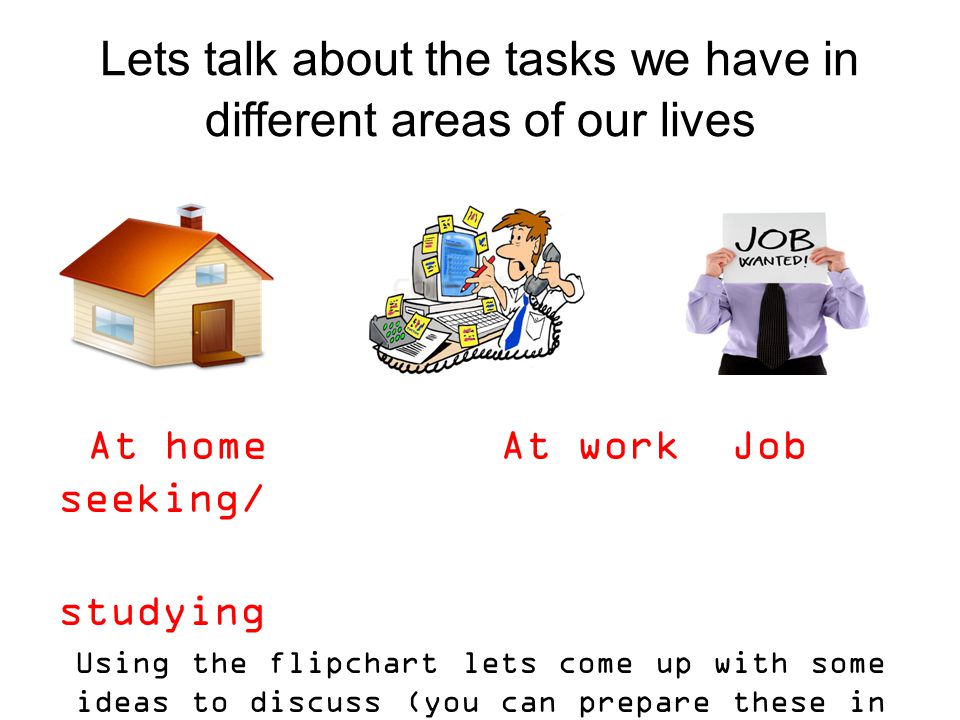 Lets talk about the tasks we have in different areas of our lives

JOB WANTED!

At home At work Job seeking/

studying

Using the flipchart lets come up with some ideas to discuss (you can prepare these in